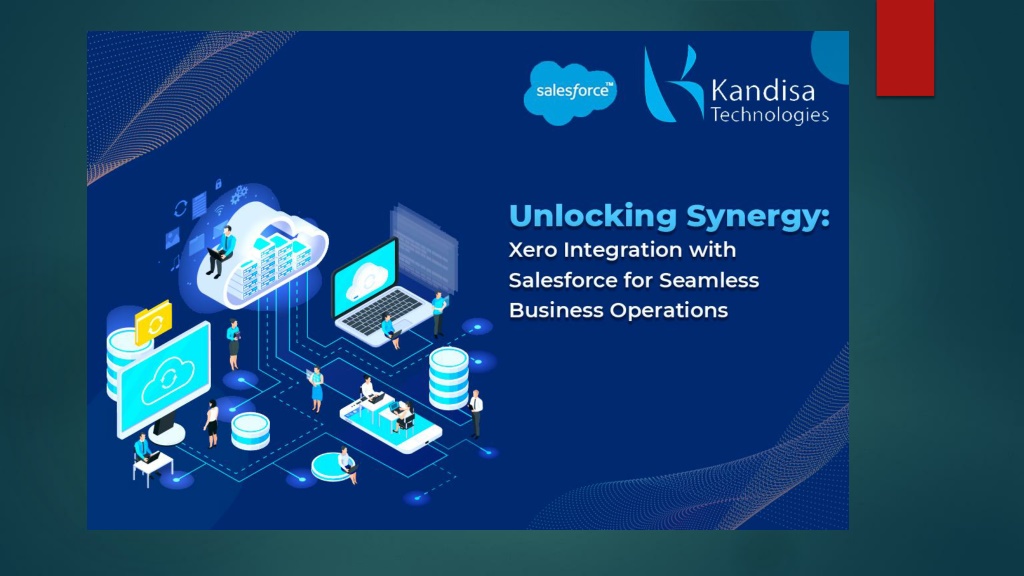 salesforce™

Kandisa Technologies

Unlocking Synergy:
Xero Integration with Salesforce for Seamless Business Operations